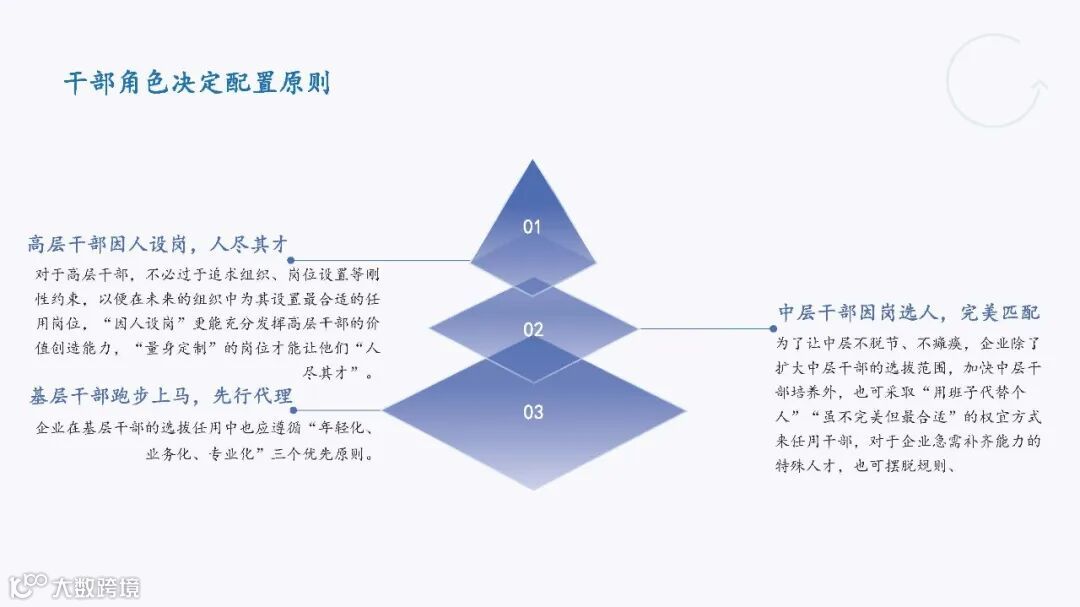 干部角色决定配置原则

高层干部因人设岗，人尽其才

对于高层干部，不必过于追求组织、岗位设置等刚性约束，以便在未来的组织中为其设置最合适的任用岗位，“因人设岗”更能充分发挥高层干部的价值创造能力，“量身定制”的岗位才能让他们“人尽其才”。

基层干部跑步上马，先行代理

企业在基层干部的选拔任用中也应遵循“年轻化、业务化、专业化”三个优先原则。

01

02

03

中层干部因岗选人，完美匹配

为了让中层不脱节、不瘫痪，企业除了扩大中层干部的选拔范围，加快中层干部培养外，也可采取“用班子代替个人”“虽不完美但最合适”的权宜方式来任用干部，对于企业急需补齐能力的特殊人才，也可摆脱规则、

大数跨境